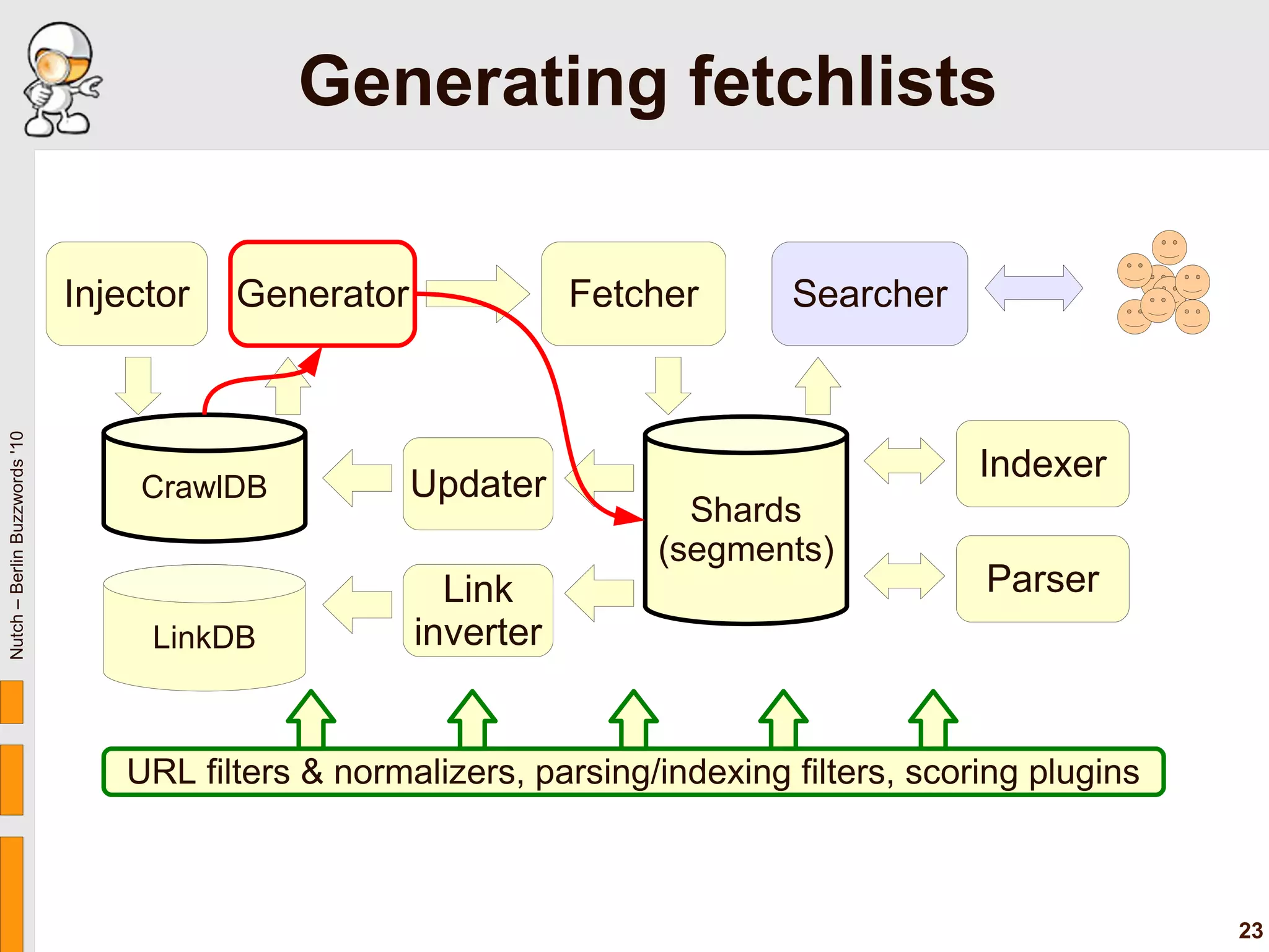 Generating fetchlists

Nutch – Berlin Buzzwords '10

Injector

Generator

Fetcher

Searcher

CrawlDB

Updater

Shards (segments)

Indexer

Parser

LinkDB

Link inverter

URL filters & normalizers, parsing/indexing filters, scoring plugins

23